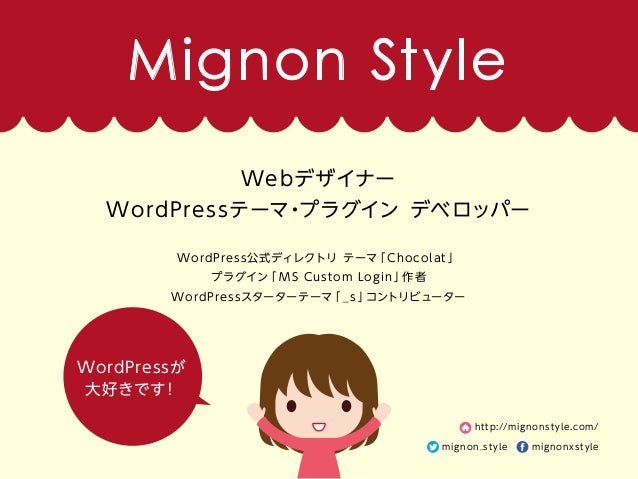 Mignon Style

Webデザイナー
WordPressテーマ・プラグイン デベロッパー

WordPress公式ディレクトリ テーマ「Chocolat」
プラグイン「MS Custom Login」作者
WordPressスターターテーマ「_s」コントリビューター

WordPressが大好きです!

http://mignonstyle.com/
mignon_style mignonxstyle